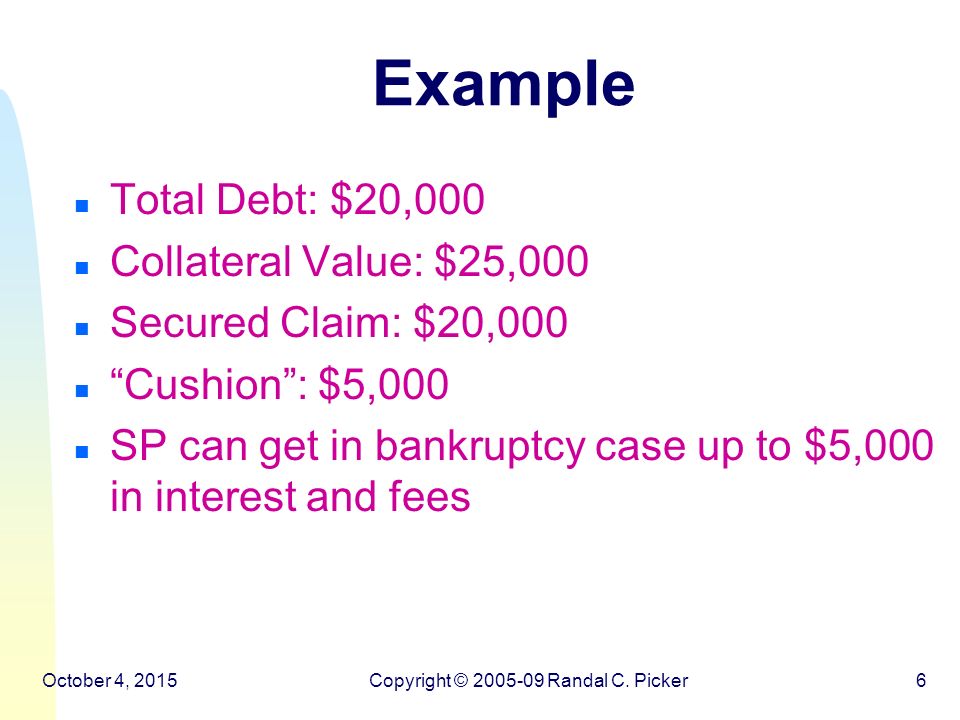 Example

- Total Debt: \$20,000
- Collateral Value: \$25,000
- Secured Claim: \$20,000
- “Cushion”: \$5,000
- SP can get in bankruptcy case up to \$5,000 in interest and fees

October 4, 2015 Copyright © 2005-09 Randal C. Picker 6